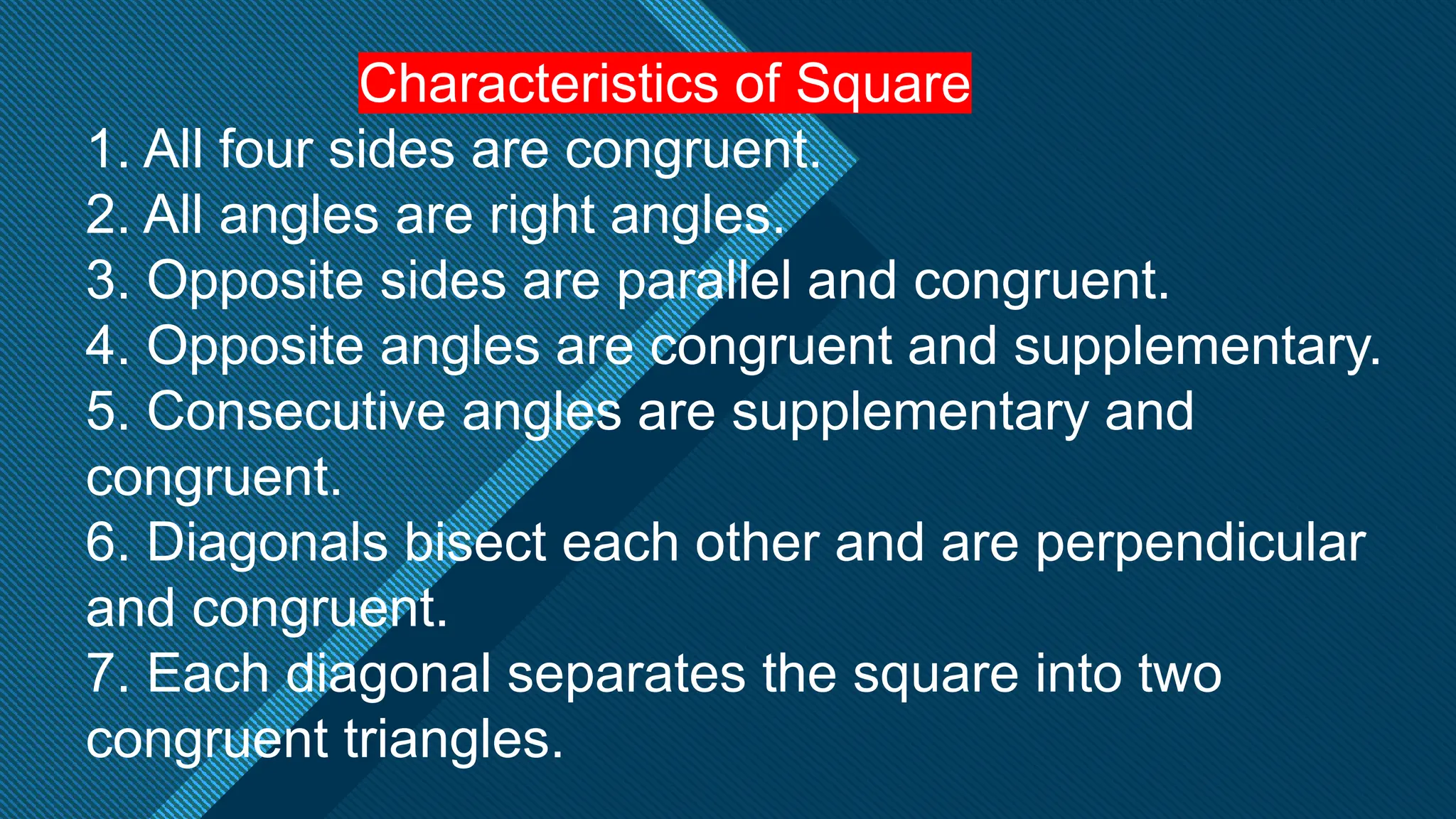 Characteristics of Square

1. All four sides are congruent.
2. All angles are right angles.
3. Opposite sides are parallel and congruent.
4. Opposite angles are congruent and supplementary.
5. Consecutive angles are supplementary and congruent.
6. Diagonals bisect each other and are perpendicular and congruent.
7. Each diagonal separates the square into two congruent triangles.